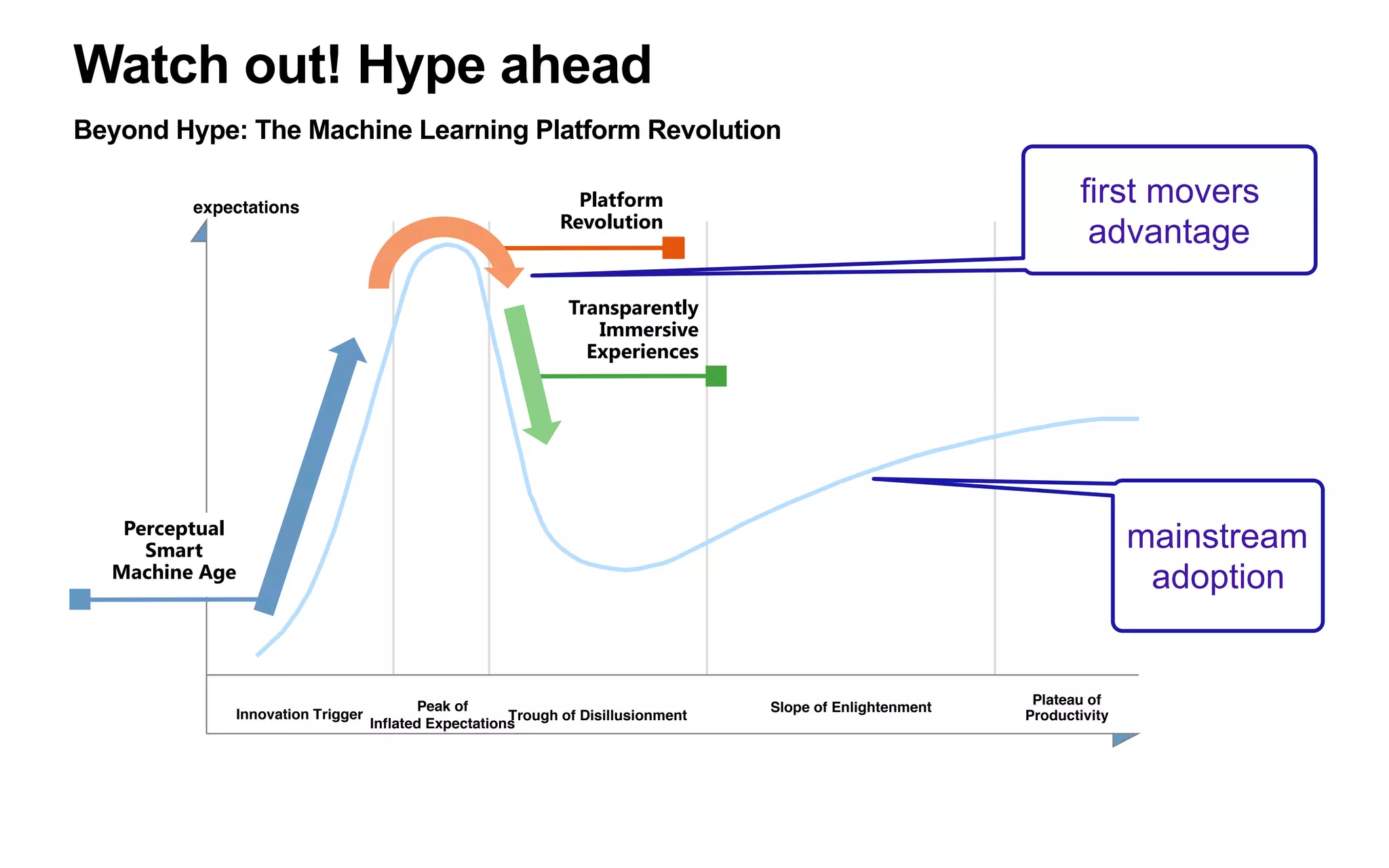 Watch out! Hype ahead

Beyond Hype: The Machine Learning Platform Revolution

expectations

Platform Revolution

first movers advantage

Transparently Immersive Experiences

Perceptual Smart Machine Age

mainstream adoption

Innovation Trigger

Peak of Inflated Expectations

Trough of Disillusionment

Slope of Enlightenment

Plateau of Productivity